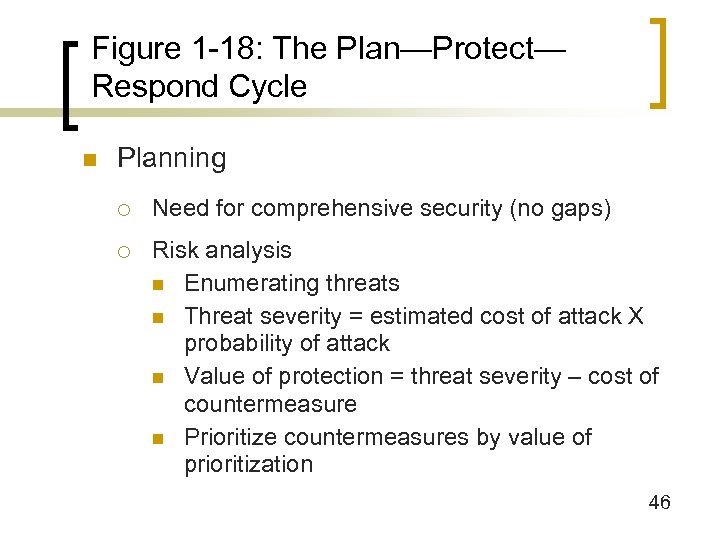 Figure 1-18: The Plan—Protect—Respond Cycle

Planning

Need for comprehensive security (no gaps)

Risk analysis

Enumerating threats

Threat severity = estimated cost of attack X probability of attack

Value of protection = threat severity – cost of countermeasure

Prioritize countermeasures by value of prioritization

46